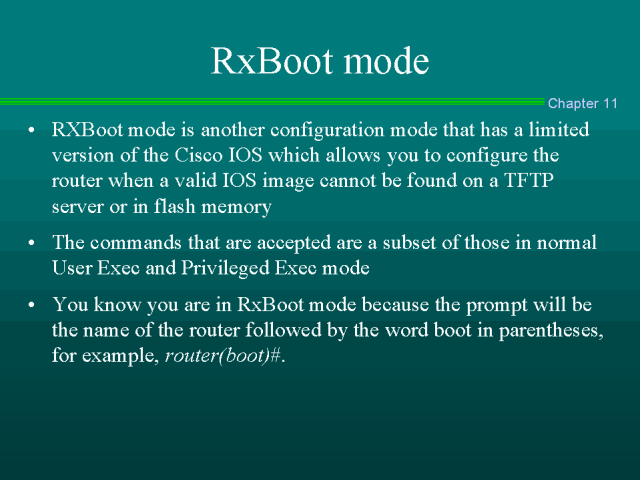 RxBoot mode

Chapter 11

• RXBoot mode is another configuration mode that has a limited version of the Cisco IOS which allows you to configure the router when a valid IOS image cannot be found on a TFTP server or in flash memory

• The commands that are accepted are a subset of those in normal User Exec and Privileged Exec mode

• You know you are in RxBoot mode because the prompt will be the name of the router followed by the word boot in parentheses, for example, router(boot)#.